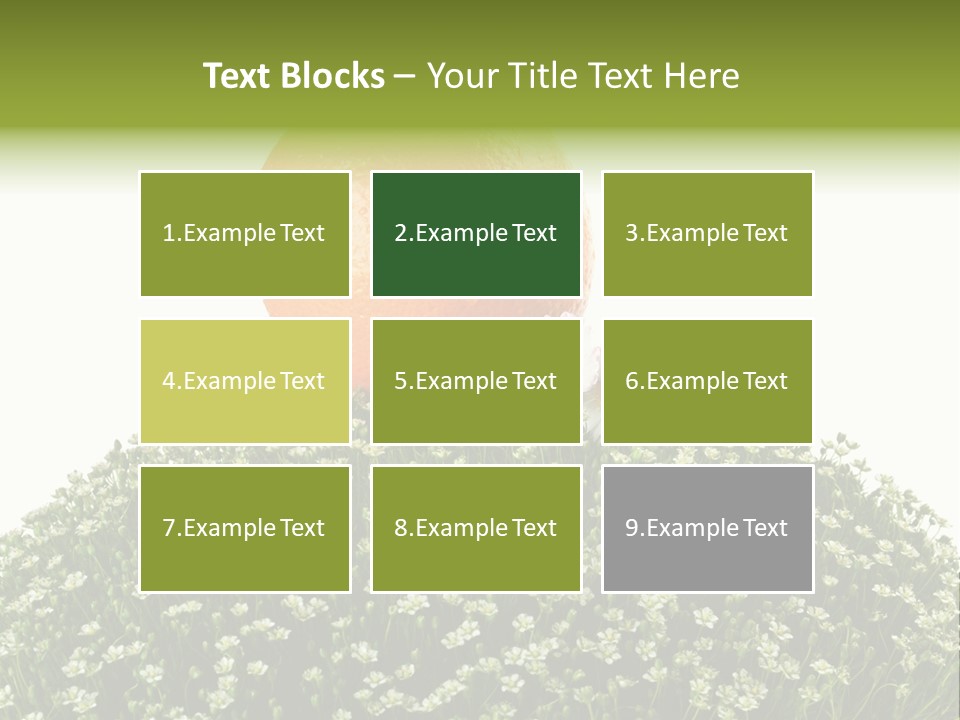 Text Blocks – Your Title Text Here

1.Example Text

2.Example Text

3.Example Text

4.Example Text

5.Example Text

6.Example Text

7.Example Text

8.Example Text

9.Example Text